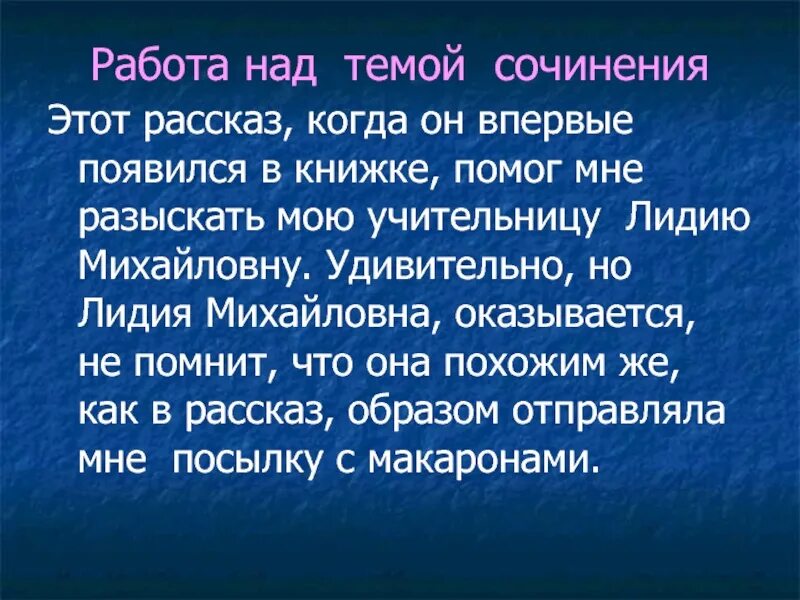 Работа над темой сочинения

Этот рассказ, когда он впервые появился в книжке, помог мне разыскать мою учительницу Лидию Михайловну. Удивительно, но Лидия Михайловна, оказывается, не помнит, что она похожим же, как в рассказ, образом отправляла мне посылку с макаронами.